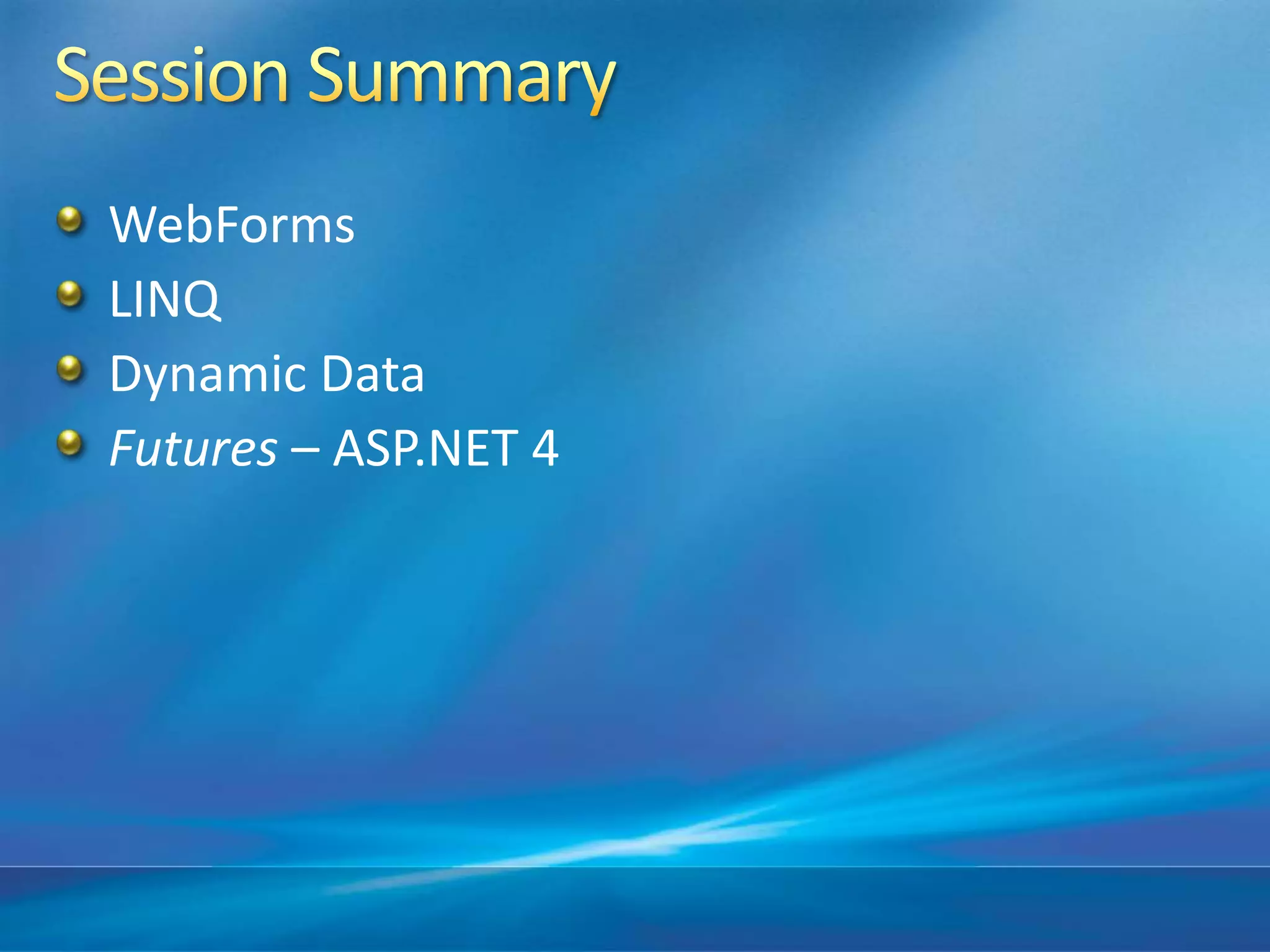 Session Summary

WebForms

LINQ

Dynamic Data

Futures – ASP.NET 4